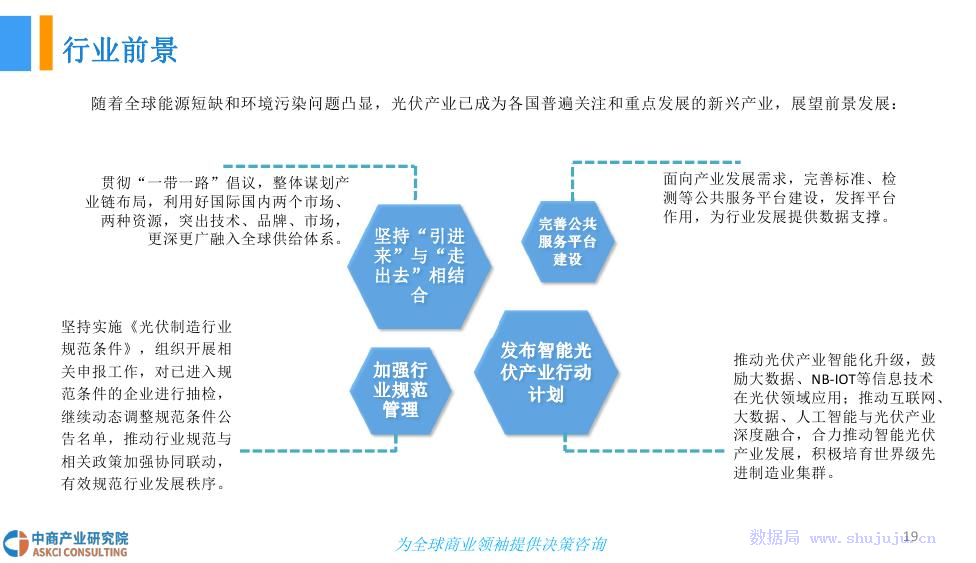 行业前景

随着全球能源短缺和环境污染问题凸显，光伏产业已成为各国普遍关注和重点发展的新兴产业，展望前景发展：

贯彻“一带一路”倡议，整体谋划产业链布局，利用好国际国内两个市场、两种资源，突出技术、品牌、市场，更深更广融入全球供给体系。

坚持“引进来”与“走出去”相结合

完善公共服务平台建设

面向产业发展需求，完善标准、检测等公共服务平台建设，发挥平台作用，为行业发展提供数据支撑。

坚持实施《光伏制造行业规范条件》，组织开展相关申报工作，对已进入规范条件的企业进行抽检，继续动态调整规范条件公告名单，推动行业规范与相关政策加强协同联动，有效规范行业发展秩序。

加强行业规范管理

发布智能光伏产业行动计划

推动光伏产业智能化升级，鼓励大数据、NB-IOT等信息技术在光伏领域应用；推动互联网、大数据、人工智能与光伏产业深度融合，合力推动智能光伏产业发展，积极培育世界级先进制造业集群。

中商产业研究院
ASKCI CONSULTING

为全球商业领袖提供决策咨询

数据局 www.shujuju.cn

19